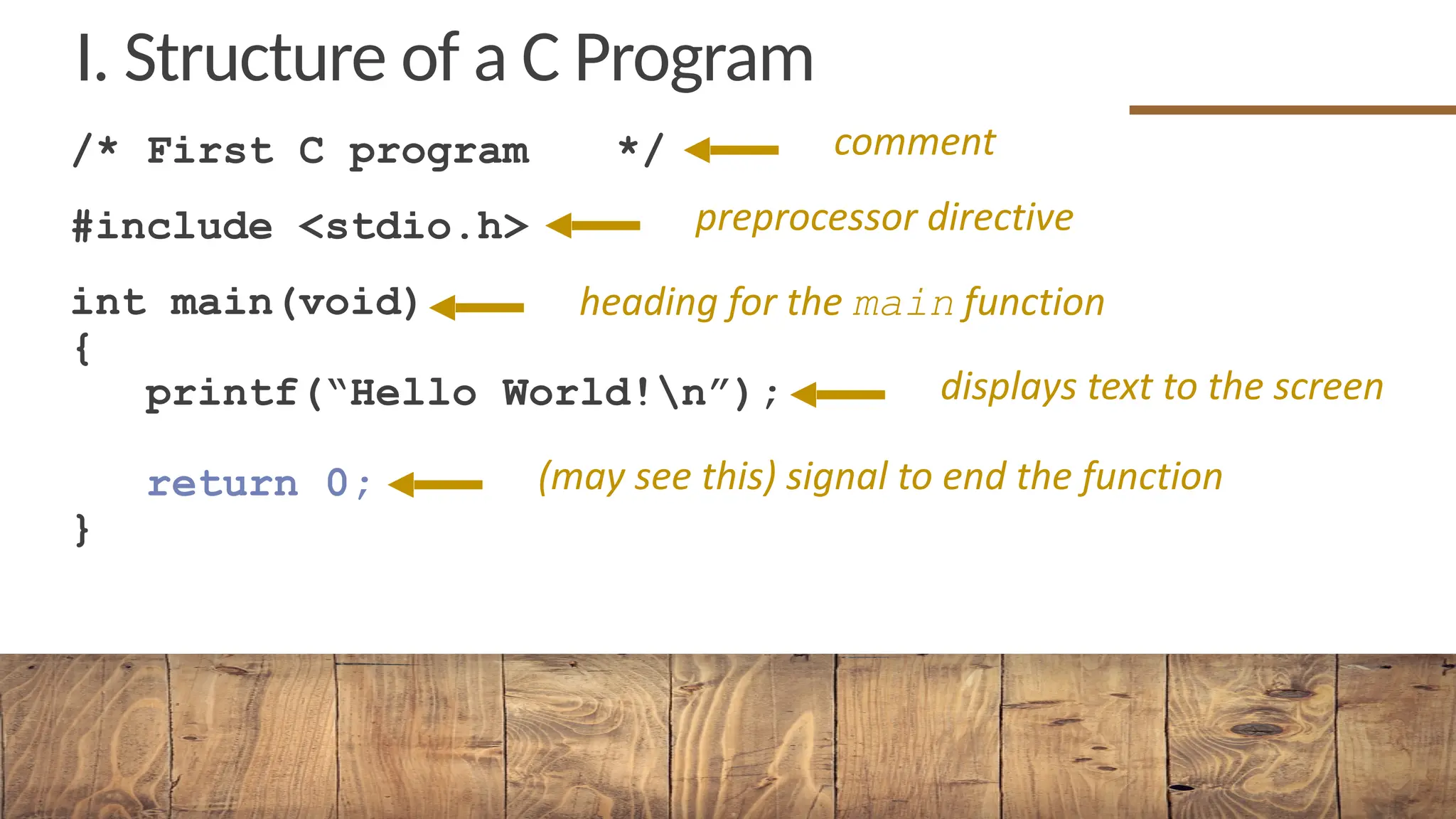 I. Structure of a C Program

/* First C program */ comment

#include <stdio.h> preprocessor directive

int main(void) heading for the main function
{
printf(“Hello World!\n”); displays text to the screen

return 0; (may see this) signal to end the function
}